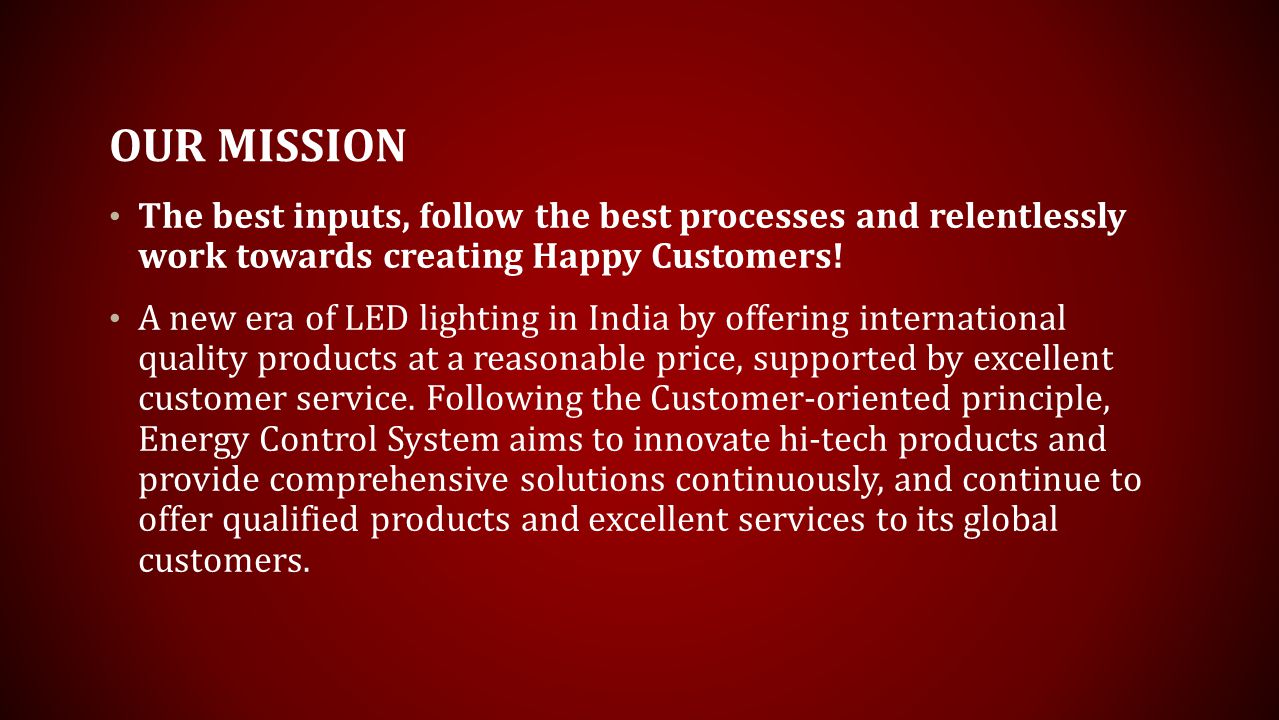 OUR MISSION

• The best inputs, follow the best processes and relentlessly work towards creating Happy Customers!

• A new era of LED lighting in India by offering international quality products at a reasonable price, supported by excellent customer service. Following the Customer-oriented principle, Energy Control System aims to innovate hi-tech products and provide comprehensive solutions continuously, and continue to offer qualified products and excellent services to its global customers.